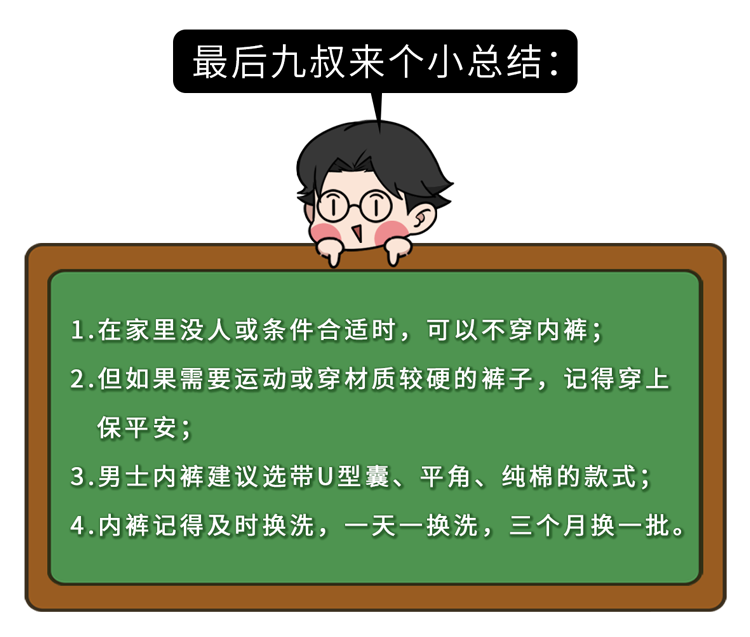 最后九叔来个小总结：

1.在家里没人或条件合适时，可以不穿内裤；

2.但如果需要运动或穿材质较硬的裤子，记得穿上保平安；

3.男士内裤建议选带U型囊、平角、纯棉的款式；

4.内裤记得及时换洗，一天一换洗，三个月换一批。